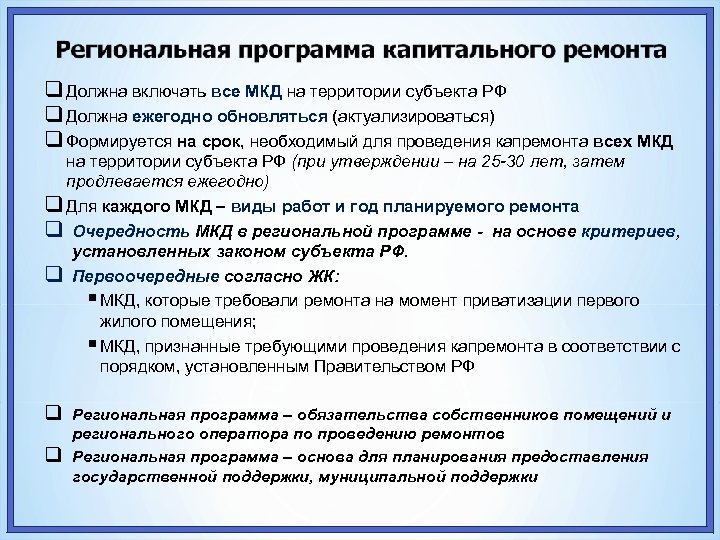 Региональная программа капитального ремонта

❑ Должна включать все МКД на территории субъекта РФ

❑ Должна ежегодно обновляться (актуализироваться)

❑ Формируется на срок, необходимый для проведения капремонта всех МКД на территории субъекта РФ (при утверждении – на 25-30 лет, затем продлевается ежегодно)

❑ Для каждого МКД – виды работ и год планируемого ремонта

❑ Очередность МКД в региональной программе - на основе критериев, установленных законом субъекта РФ.

❑ Первоочередные согласно ЖК:

▪ МКД, которые требовали ремонта на момент приватизации первого жилого помещения;

▪ МКД, признанные требующими проведения капремонта в соответствии с порядком, установленным Правительством РФ

❑ Региональная программа – обязательства собственников помещений и регионального оператора по проведению ремонтов

❑ Региональная программа – основа для планирования предоставления государственной поддержки, муниципальной поддержки